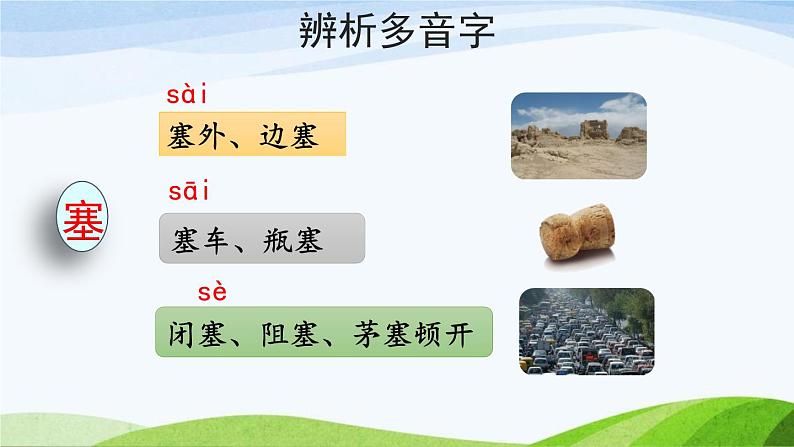 辨析多音字

塞

sài
塞外、边塞

sāi
塞车、瓶塞

sè
闭塞、阻塞、茅塞顿开